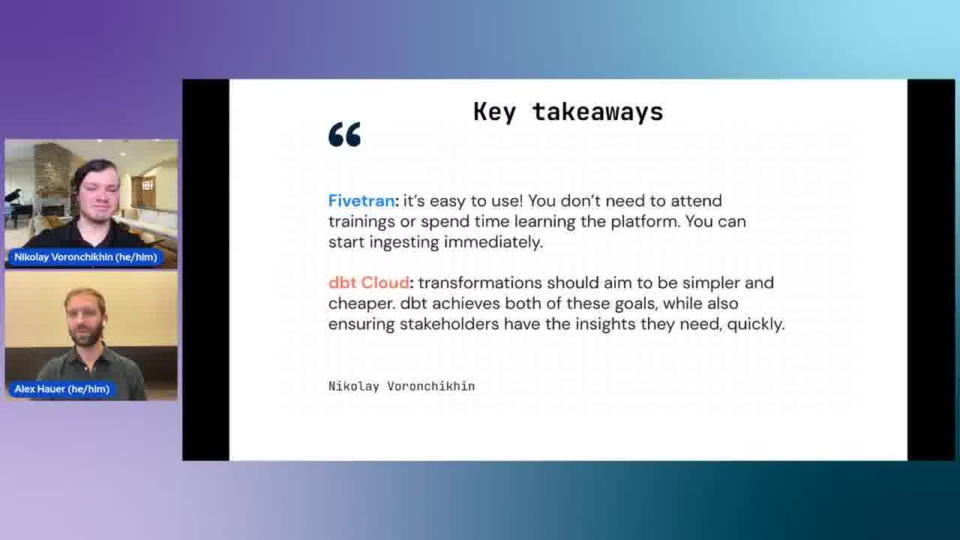 Nikolay Voronchikhin (he/him)

Alex Hauer (he/him)

Key takeaways

“

Fivetran: it's easy to use! You don't need to attend trainings or spend time learning the platform. You can start ingesting immediately.

dbt Cloud: transformations should aim to be simpler and cheaper. dbt achieves both of these goals, while also ensuring stakeholders have the insights they need, quickly.

Nikolay Voronchikhin